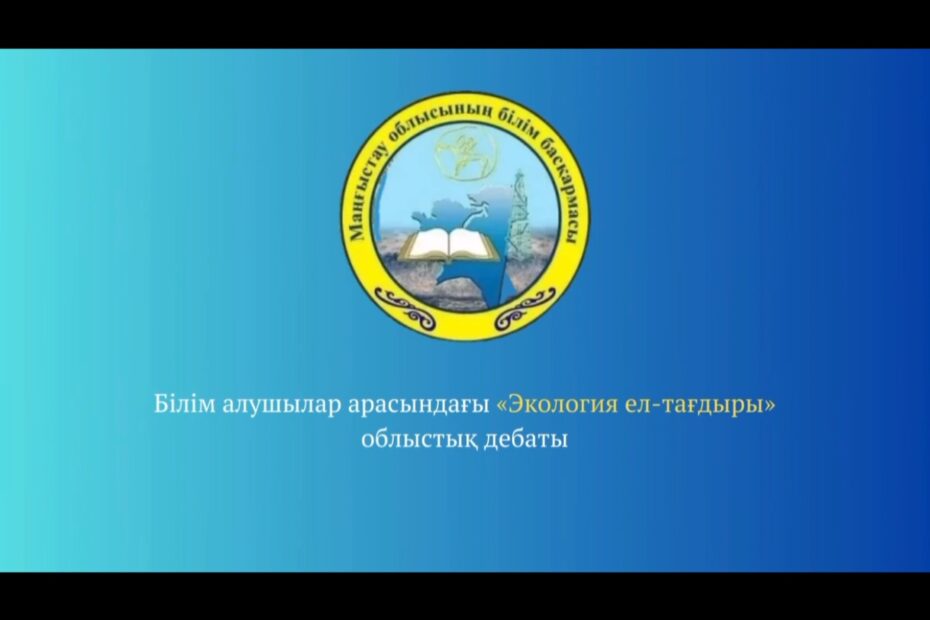 Маңғыстау облысының білім басқармасы

Білім алушылар арасындағы «Экология ел-тағдыры» облыстық дебаты